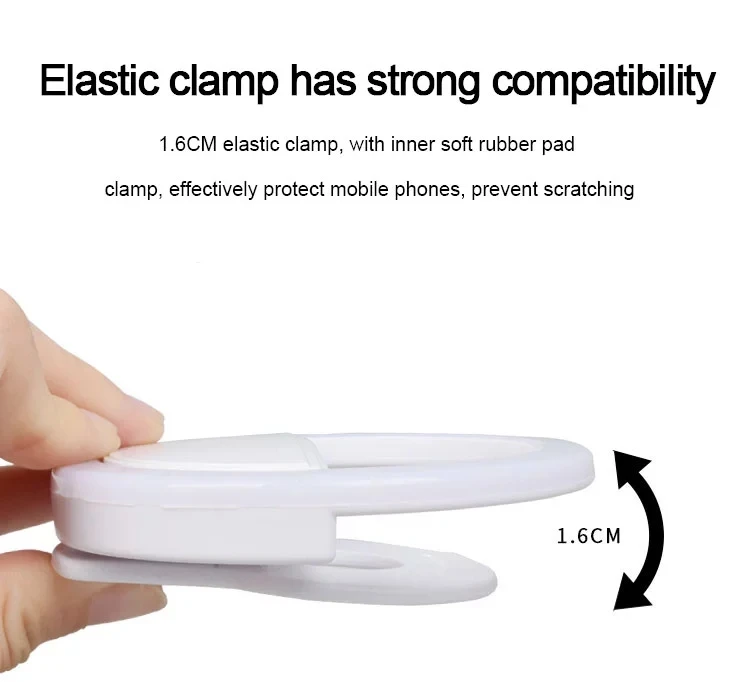 Elastic clamp has strong compatibility

1.6CM elastic clamp, with inner soft rubber pad

clamp, effectively protect mobile phones, prevent scratching

1.6CM